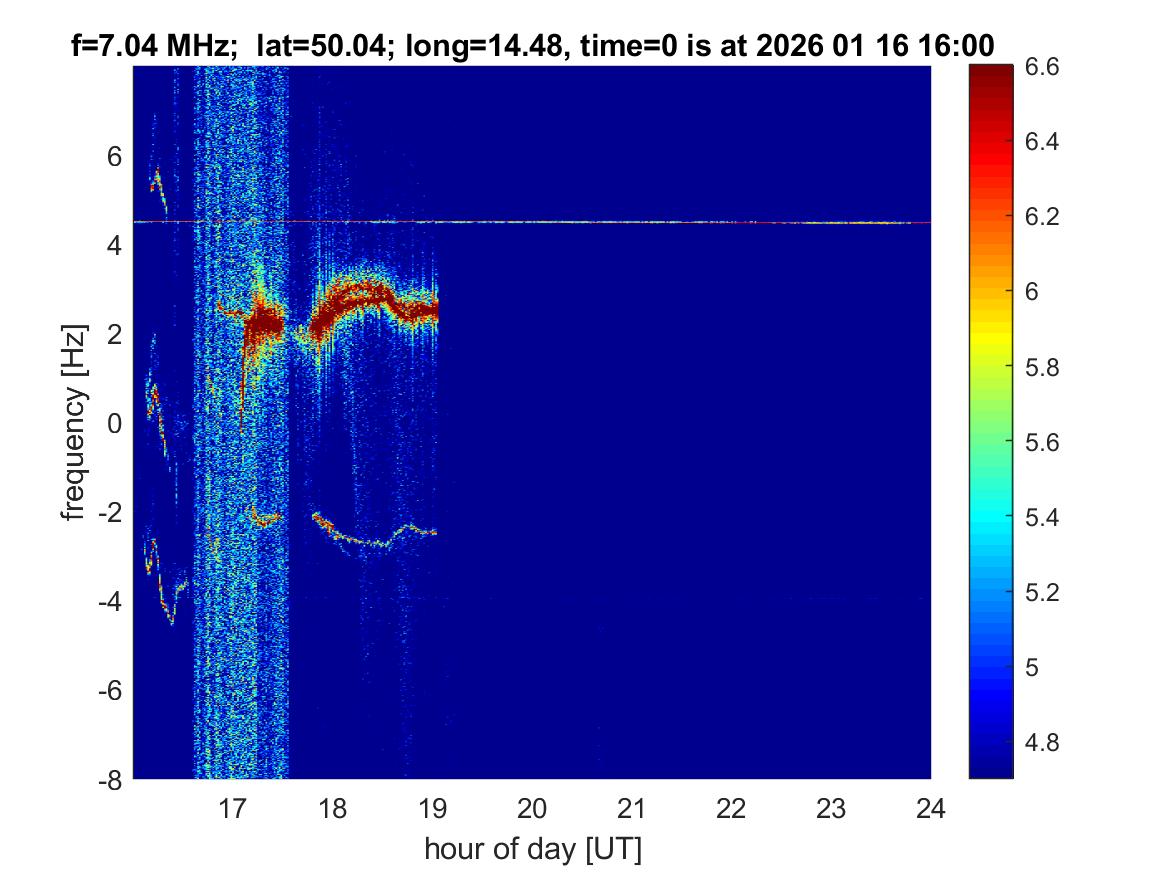 f=7.04 MHz; lat=50.04; long=14.48, time=0 is at 2026 01 16 16:00

frequency [Hz]

6
4
2
0
-2
-4
-6
-8

17 18 19 20 21 22 23 24

hour of day [UT]

6.6
6.4
6.2
6
5.8
5.6
5.4
5.2
5
4.8